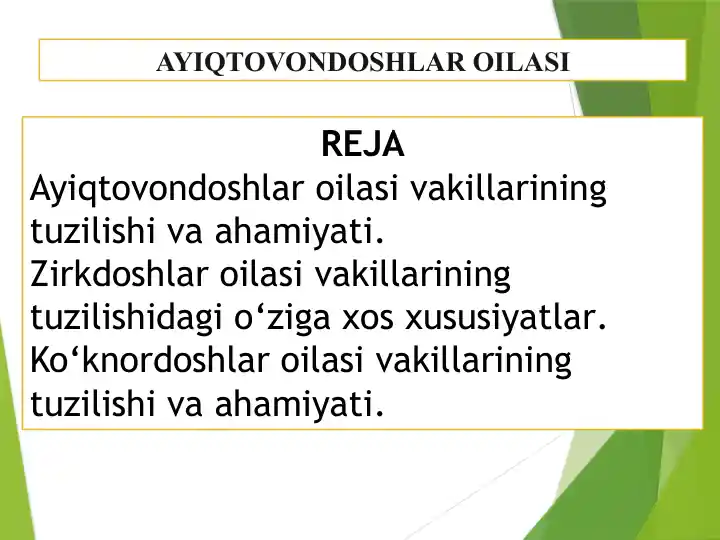 AYIQTOVONDOSHLAR OILASI

REJA
Ayiqtovondoshlar oilasi vakillarining tuzilishi va ahamiyati.
Zirkdoshlar oilasi vakillarining tuzilishidagi o‘ziga xos xususiyatlar.
Ko‘knordoshlar oilasi vakillarining tuzilishi va ahamiyati.